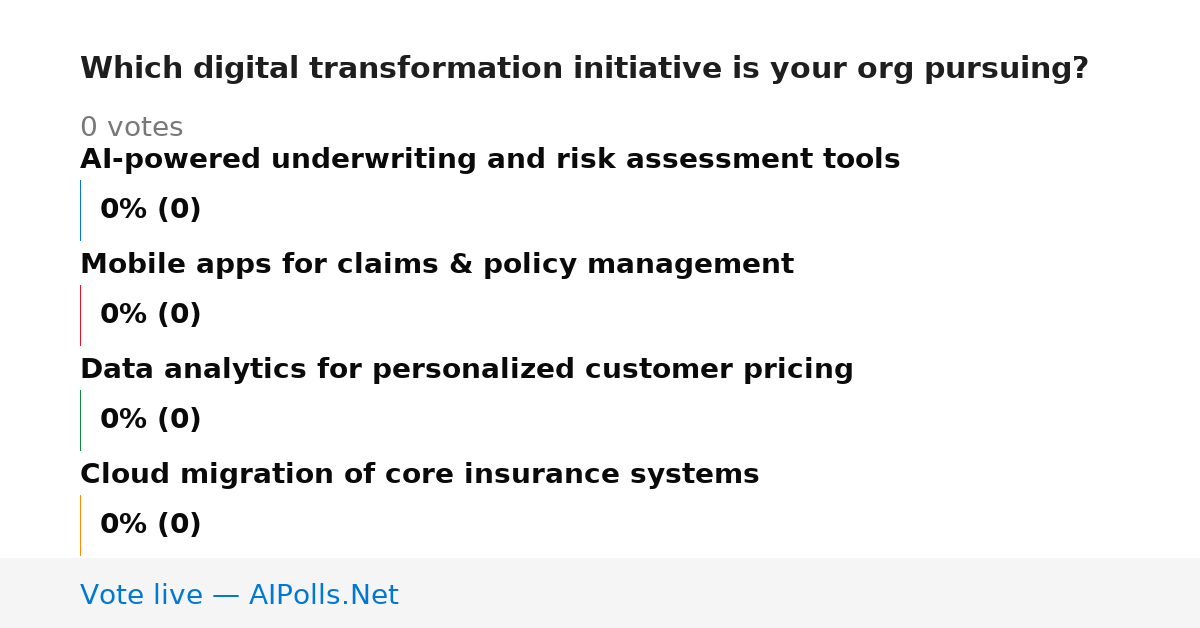 Which digital transformation initiative is your org pursuing?

0 votes

AI-powered underwriting and risk assessment tools

0% (0)

Mobile apps for claims & policy management

0% (0)

Data analytics for personalized customer pricing

0% (0)

Cloud migration of core insurance systems

0% (0)

Vote live — AIPolls.Net